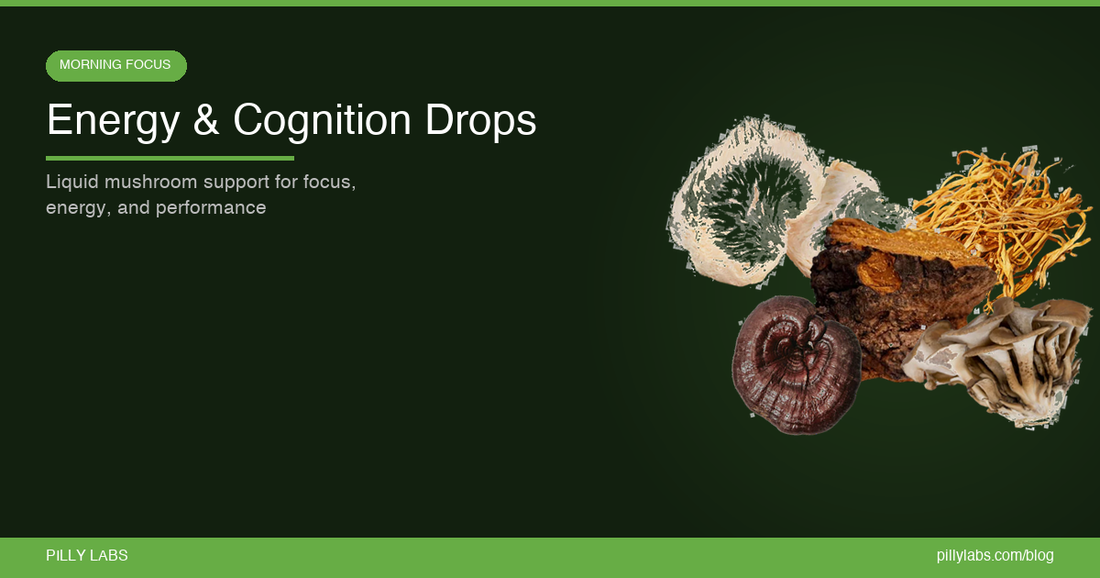 MORNING FOCUS

Energy & Cognition Drops

Liquid mushroom support for focus, energy, and performance

PILLY LABS

pillylabs.com/blog